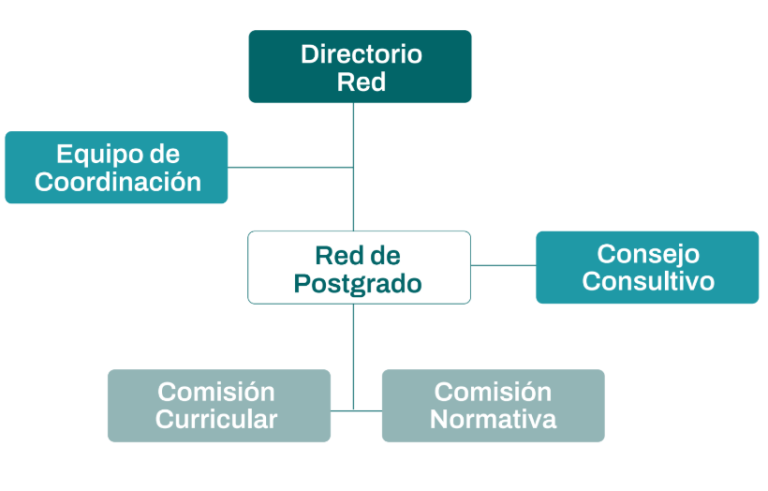 Directorio Red

Equipo de Coordinación

Red de Postgrado

Consejo Consultivo

Comisión Curricular

Comisión Normativa